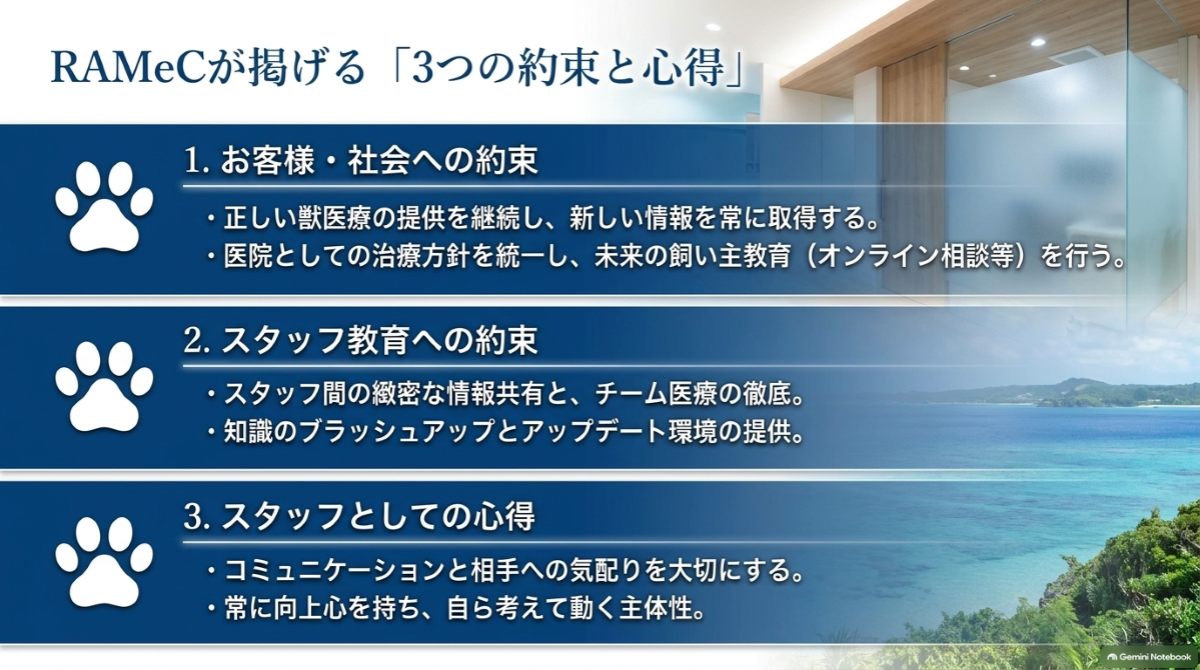 RAMeCが掲げる「3つの約束と心得」

1. お客様・社会への約束

・正しい獣医療の提供を継続し、新しい情報を常に取得する。
・医院としての治療方針を統一し、未来の飼い主教育（オンライン相談等）を行う。

2. スタッフ教育への約束

・スタッフ間の緻密な情報共有と、チーム医療の徹底。
・知識のブラッシュアップとアップデート環境の提供。

3. スタッフとしての心得

・コミュニケーションと相手への気配りを大切にする。
・常に向上心を持ち、自ら考えて動く主体性。

Gemini Notebook